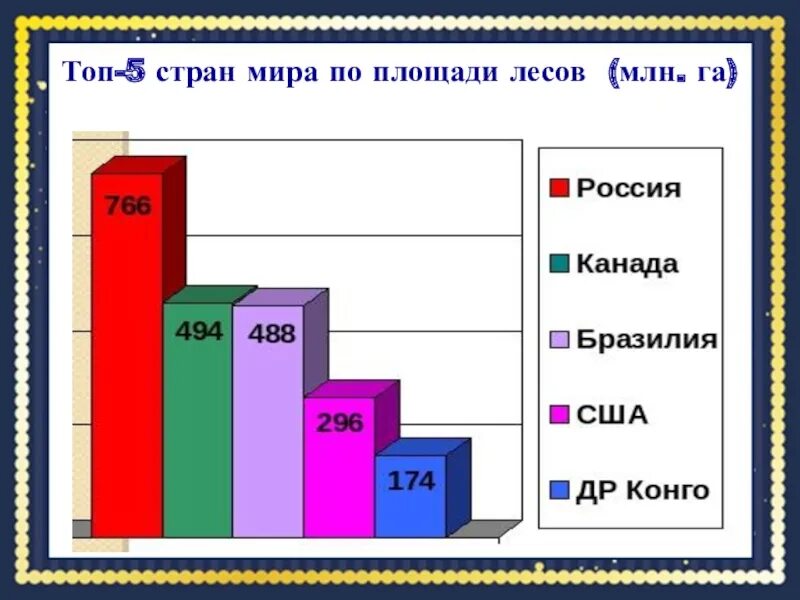 Топ-5 стран мира по площади лесов (млн. га)

766
494
488
296
174

Россия
Канада
Бразилия
США
ДР Конго